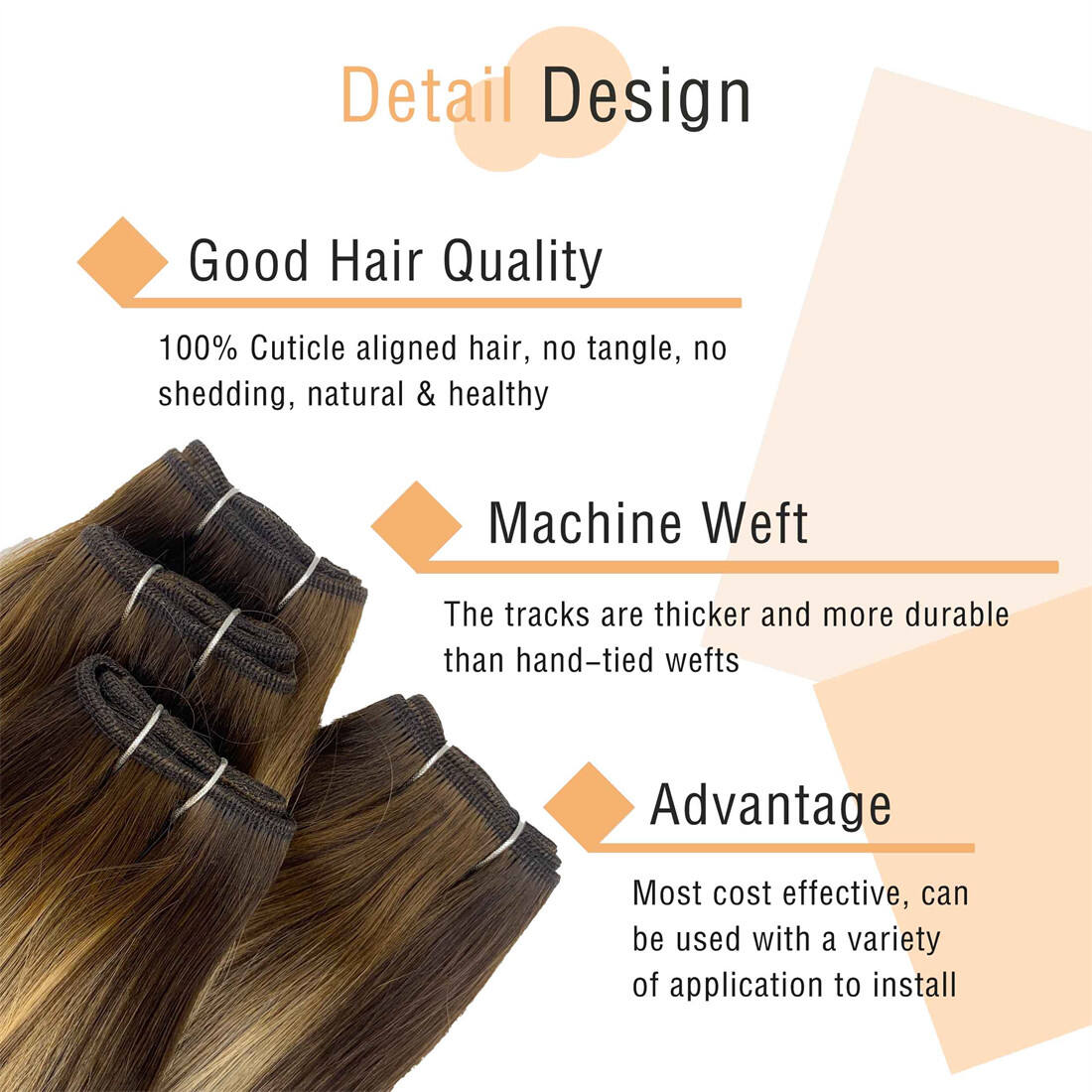 Detail Design

Good Hair Quality

100% Cuticle aligned hair, no tangle, no shedding, natural & healthy

Machine Weft

The tracks are thicker and more durable than hand-tied wefts

Advantage

Most cost effective, can be used with a variety of application to install